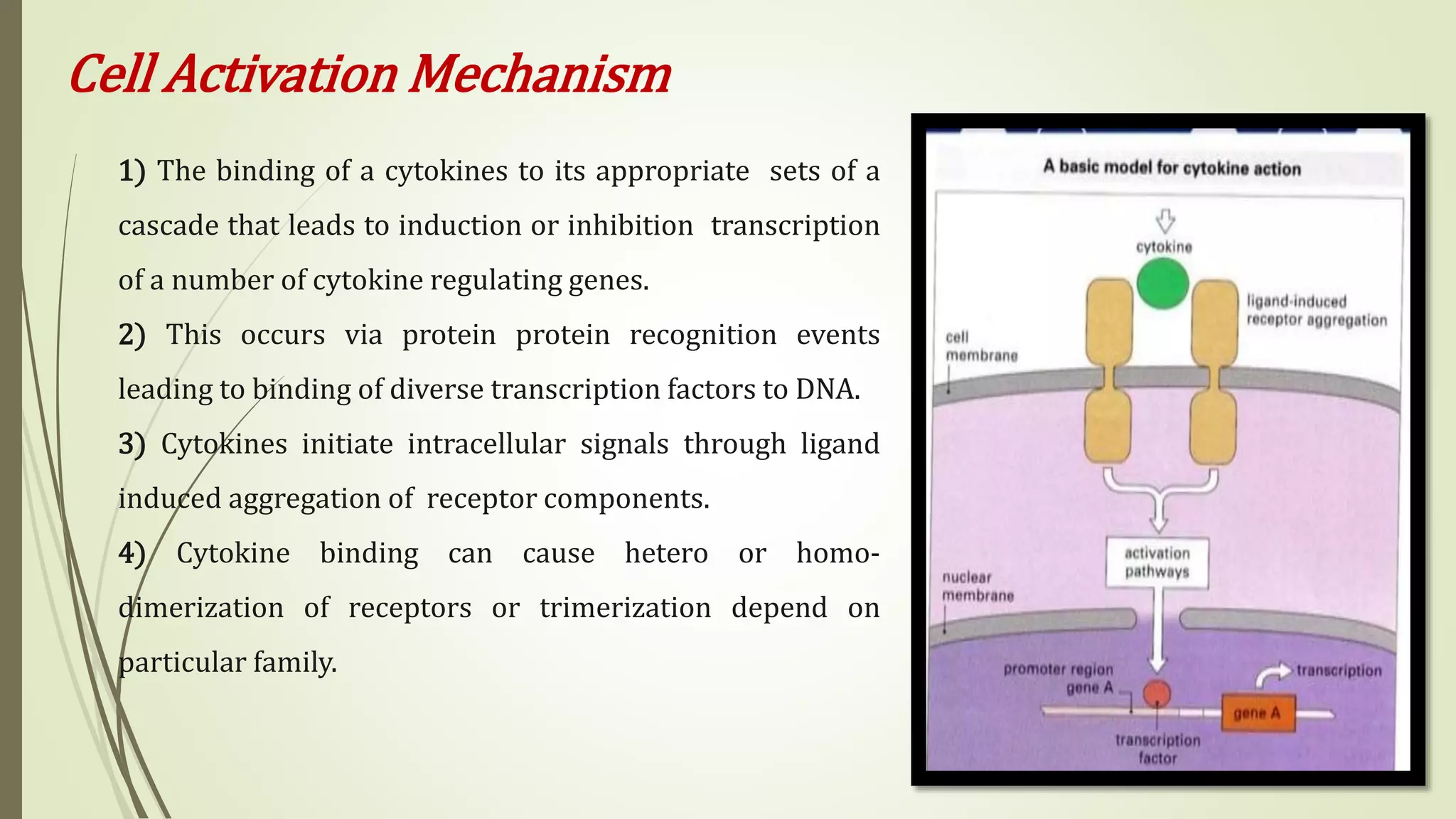 Cell Activation Mechanism

1) The binding of a cytokines to its appropriate sets of a cascade that leads to induction or inhibition transcription of a number of cytokine regulating genes.

2) This occurs via protein protein recognition events leading to binding of diverse transcription factors to DNA.

3) Cytokines initiate intracellular signals through ligand induced aggregation of receptor components.

4) Cytokine binding can cause hetero or homo-dimerization of receptors or trimerization depend on particular family.

A basic model for cytokine action

cytokine

ligand-induced receptor aggregation

cell membrane

activation pathways

nuclear membrane

promoter region gene A

transcription

gene A

transcription factor